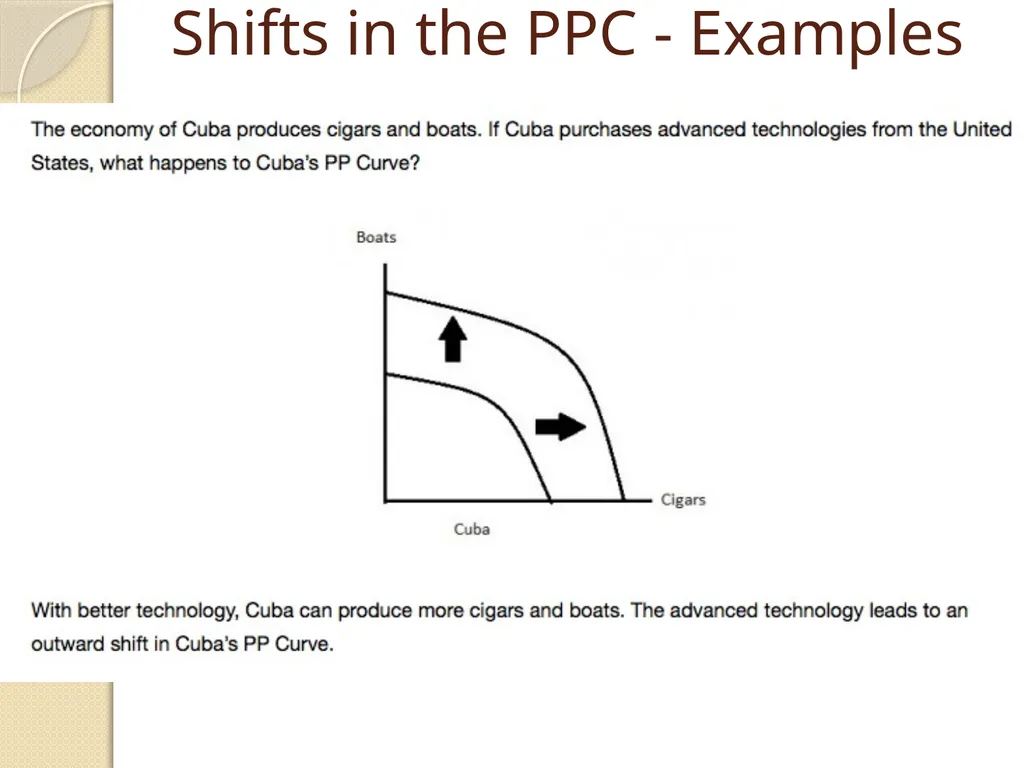 Shifts in the PPC - Examples

The economy of Cuba produces cigars and boats. If Cuba purchases advanced technologies from the United States, what happens to Cuba's PP Curve?

Boats

Cigars

Cuba

With better technology, Cuba can produce more cigars and boats. The advanced technology leads to an outward shift in Cuba's PP Curve.